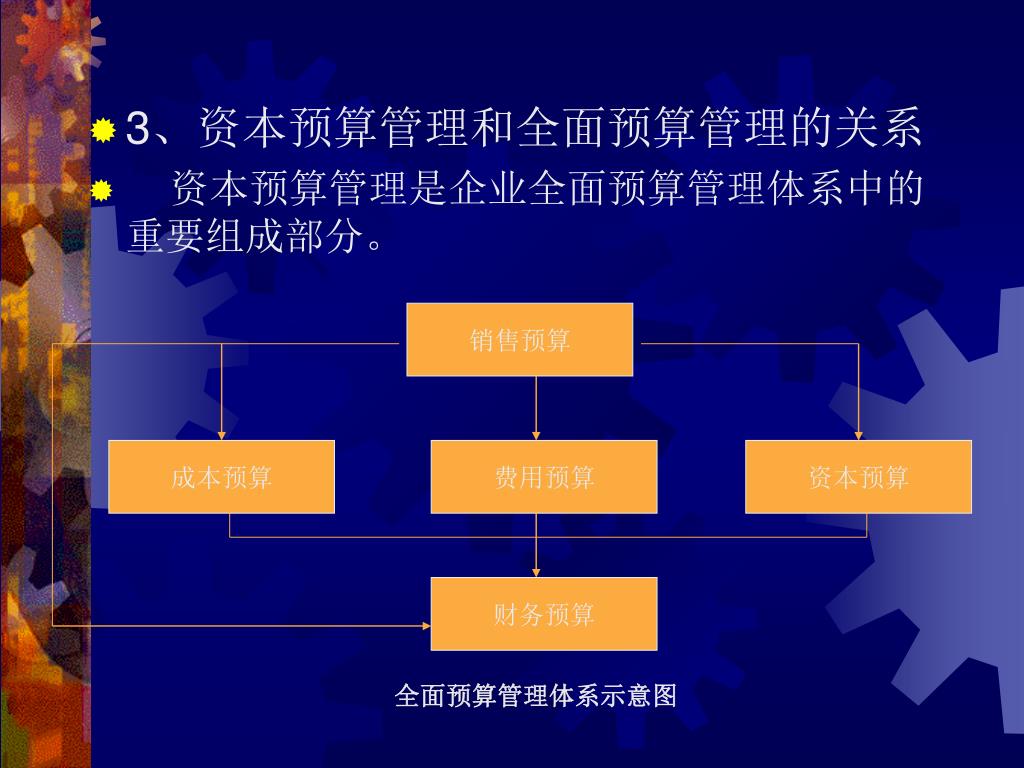 3、资本预算管理和全面预算管理的关系

资本预算管理是企业全面预算管理体系中的重要组成部分。

销售预算

成本预算

费用预算

资本预算

财务预算

全面预算管理体系示意图